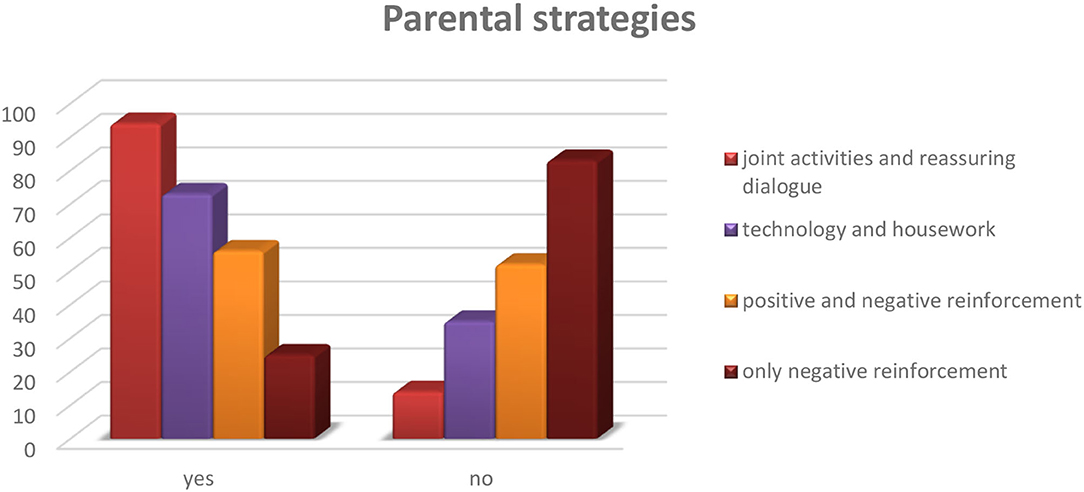 Parental strategies

100
90
80
70
60
50
40
30
20
10
0

yes
no

joint activities and reassuring dialogue
technology and housework
positive and negative reinforcement
only negative reinforcement